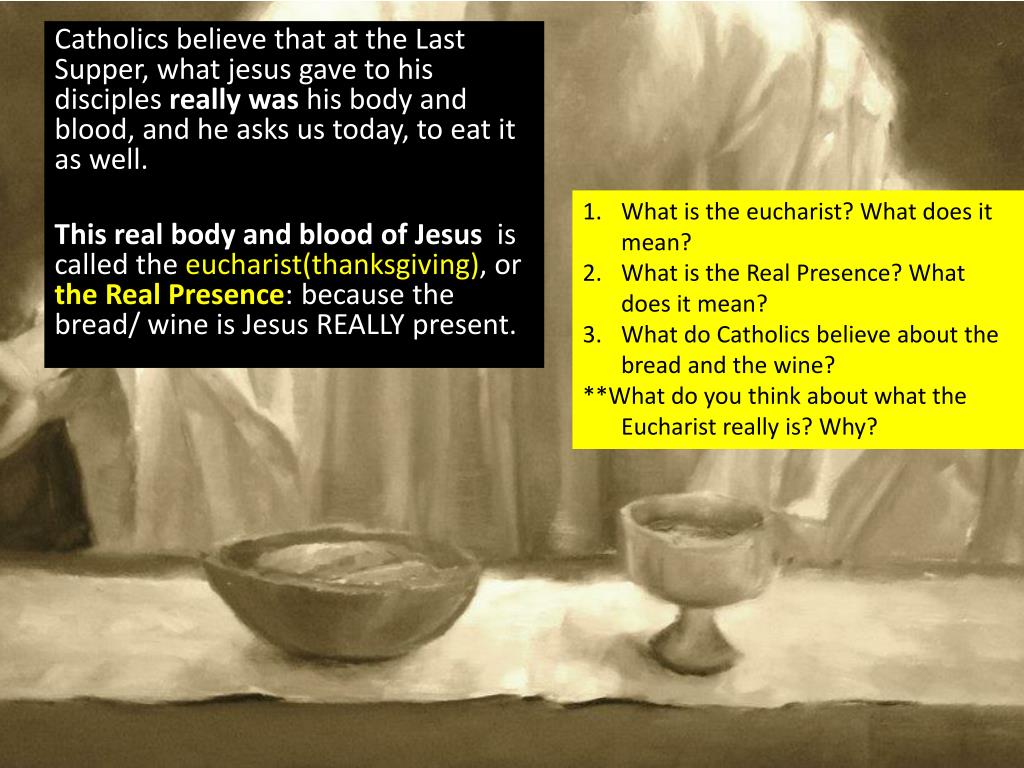 Catholics believe that at the Last Supper, what jesus gave to his disciples really was his body and blood, and he asks us today, to eat it as well.

This real body and blood of Jesus is called the eucharist(thanksgiving), or the Real Presence: because the bread/ wine is Jesus REALLY present.

1. What is the eucharist? What does it mean?
2. What is the Real Presence? What does it mean?
3. What do Catholics believe about the bread and the wine?
**What do you think about what the Eucharist really is? Why?